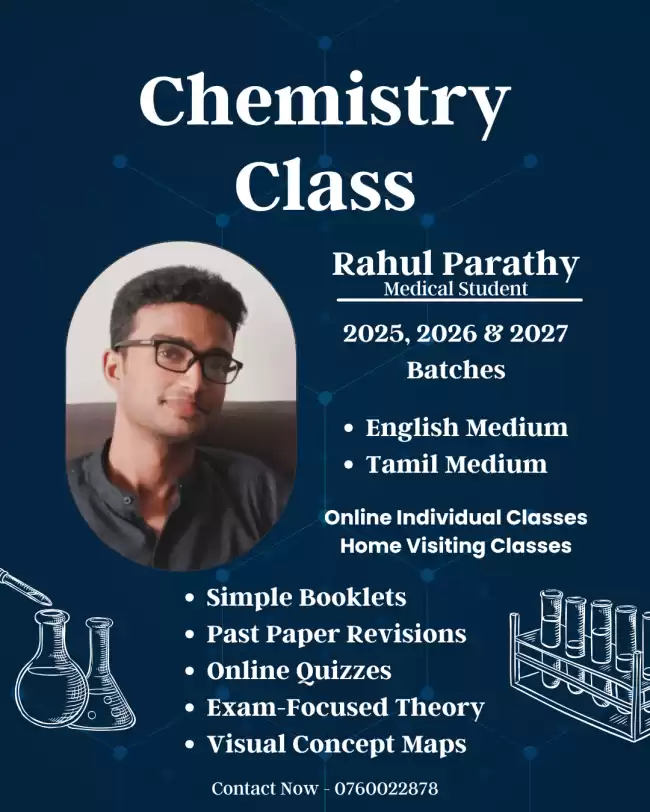 Chemistry Class

Rahul Parathy
Medical Student

2025, 2026 & 2027 Batches

• English Medium
• Tamil Medium

Online Individual Classes
Home Visiting Classes

• Simple Booklets
• Past Paper Revisions
• Online Quizzes
• Exam-Focused Theory
• Visual Concept Maps

Contact Now - 0760022878